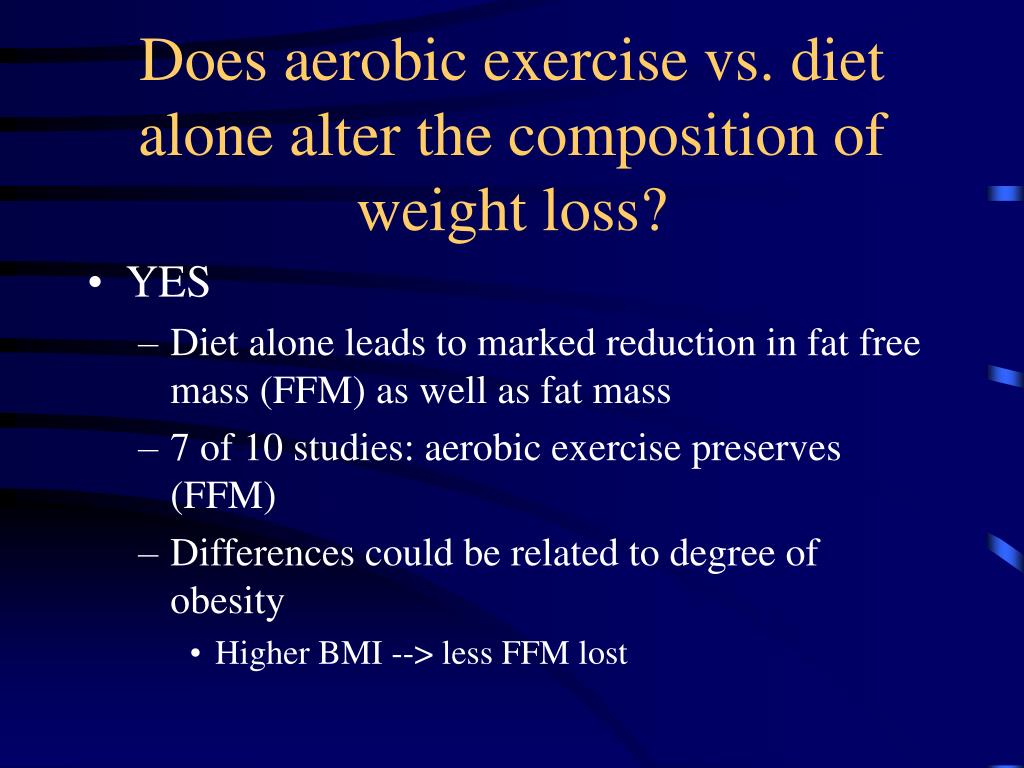 Does aerobic exercise vs. diet alone alter the composition of weight loss?

• YES

– Diet alone leads to marked reduction in fat free mass (FFM) as well as fat mass

– 7 of 10 studies: aerobic exercise preserves (FFM)

– Differences could be related to degree of obesity

• Higher BMI --> less FFM lost